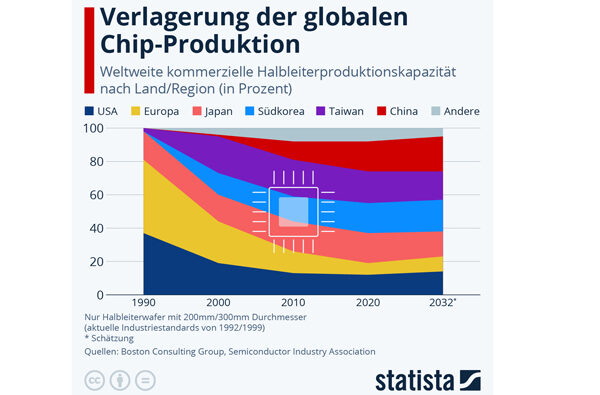 Verlagerung der globalen Chip-Produktion

Weltweite kommerzielle Halbleiterproduktionskapazität nach Land/Region (in Prozent)

USA Europa Japan Südkorea Taiwan China Andere

100
80
60
40
20
0

1990 2000 2010 2020 2032*

Nur Halbleiterwafer mit 200mm/300mm Durchmesser (aktuelle Industriestandards von 1992/1999)
* Schätzung

Quellen: Boston Consulting Group, Semiconductor Industry Association

statista